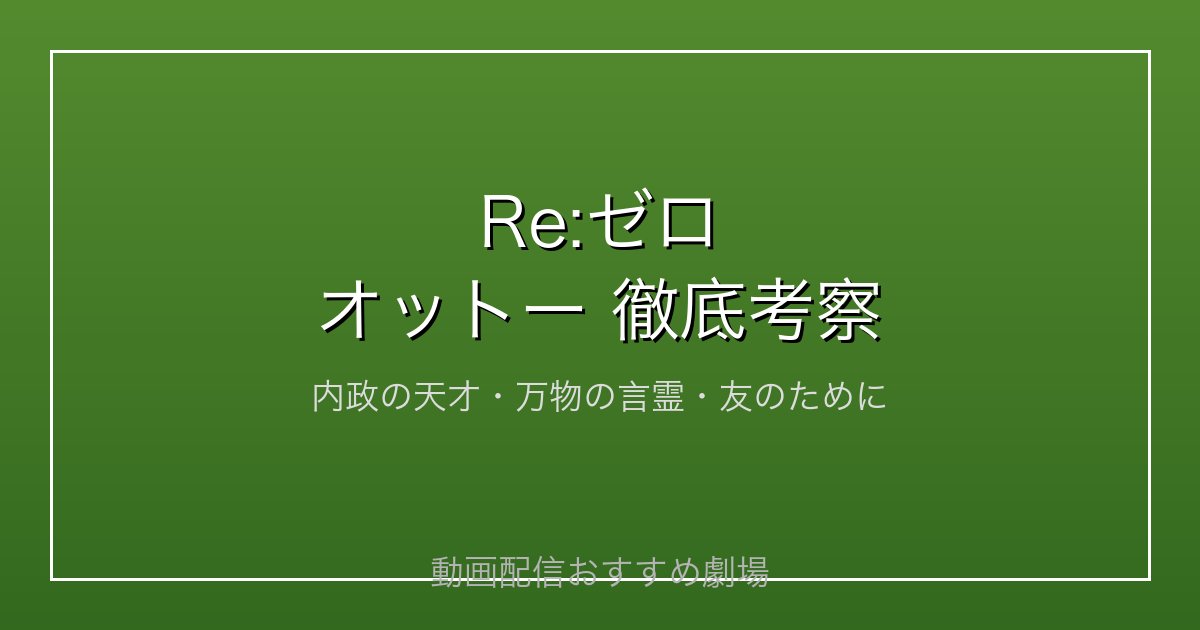 Re:ゼロ
オットー 徹底考察

内政の天才・万物の言霊・友のために

動画配信おすすめ劇場